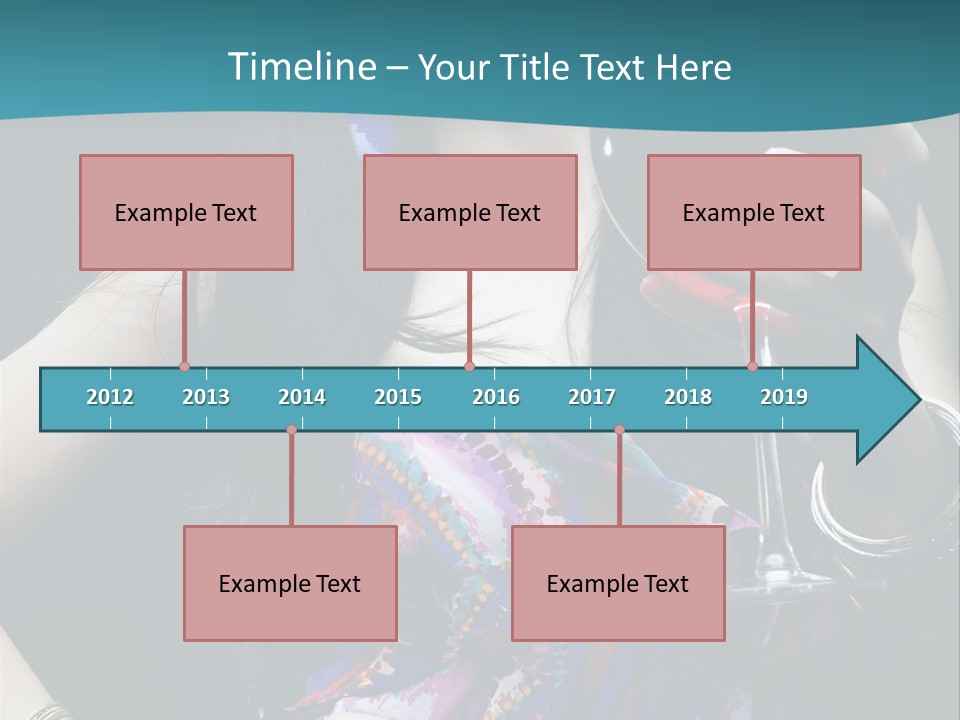 Timeline – Your Title Text Here

Example Text

Example Text

Example Text

2012 2013 2014 2015 2016 2017 2018 2019

Example Text

Example Text